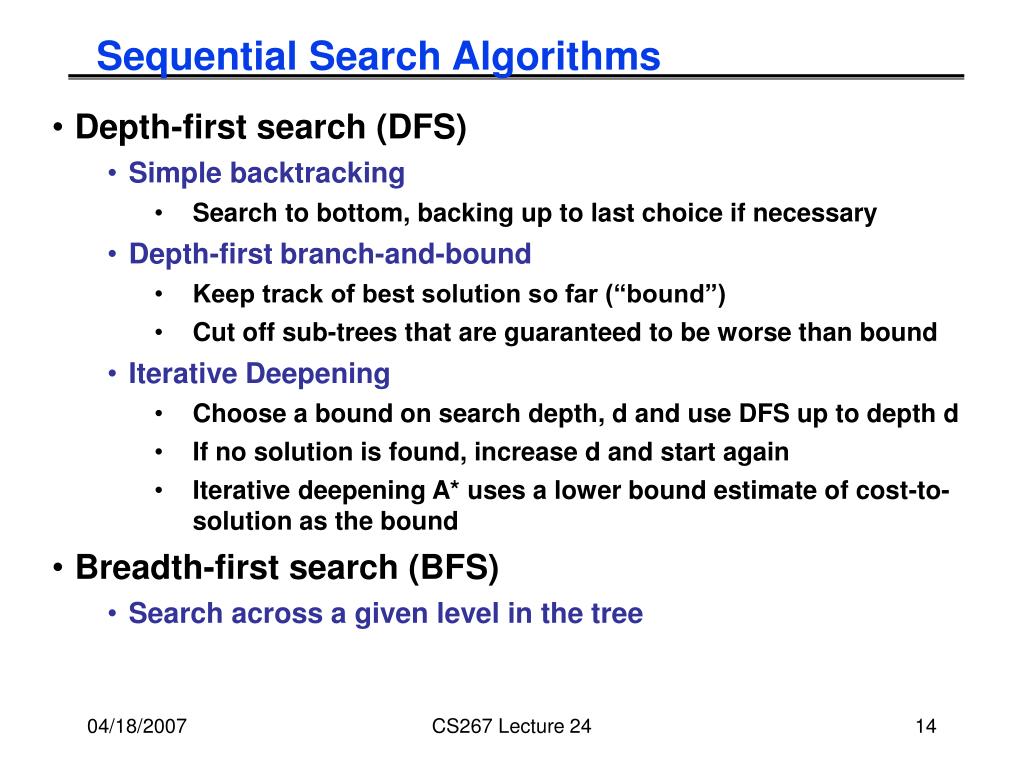 Sequential Search Algorithms

• Depth-first search (DFS)
  • Simple backtracking
    • Search to bottom, backing up to last choice if necessary
  • Depth-first branch-and-bound
    • Keep track of best solution so far (“bound”)
    • Cut off sub-trees that are guaranteed to be worse than bound
  • Iterative Deepening
    • Choose a bound on search depth, d and use DFS up to depth d
    • If no solution is found, increase d and start again
    • Iterative deepening A* uses a lower bound estimate of cost-to-solution as the bound
• Breadth-first search (BFS)
  • Search across a given level in the tree

04/18/2007

CS267 Lecture 24

14